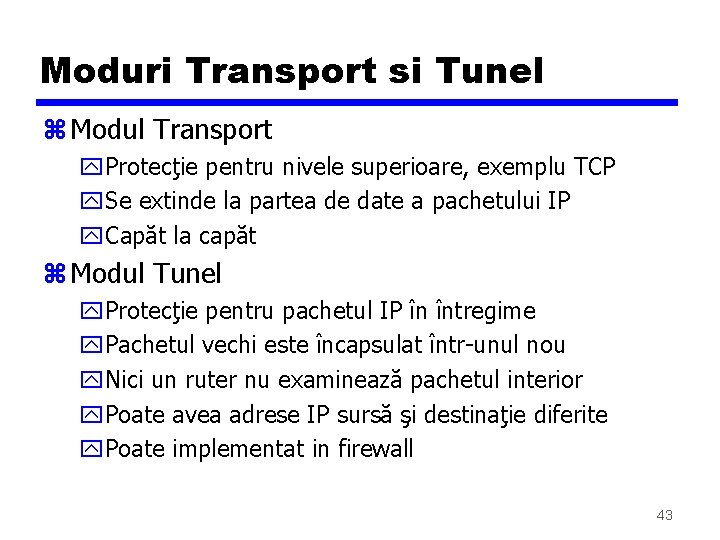 Moduri Transport si Tunel

Modul Transport

Protecţie pentru nivele superioare, exemplu TCP

Se extinde la partea de date a pachetului IP

Capăt la capăt

Modul Tunel

Protecţie pentru pachetul IP în întregime

Pachetul vechi este încapsulat într-unul nou

Nici un ruter nu examinează pachetul interior

Poate avea adrese IP sursă şi destinaţie diferite

Poate implementat in firewall

43